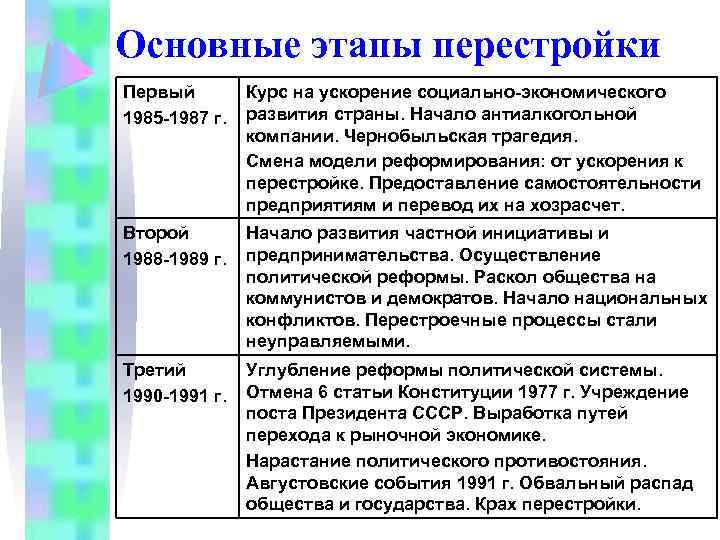 Основные этапы перестройки

| | |
|---|---|
| Первый 1985-1987 г. | Курс на ускорение социально-экономического развития страны. Начало антиалкогольной компании. Чернобыльская трагедия. Смена модели реформирования: от ускорения к перестройке. Предоставление самостоятельности предприятиям и перевод их на хозрасчет. |
| Второй 1988-1989 г. | Начало развития частной инициативы и предпринимательства. Осуществление политической реформы. Раскол общества на коммунистов и демократов. Начало национальных конфликтов. Перестроечные процессы стали неуправляемыми. |
| Третий 1990-1991 г. | Углубление реформы политической системы. Отмена 6 статьи Конституции 1977 г. Учреждение поста Президента СССР. Выработка путей перехода к рыночной экономике. Нарастание политического противостояния. Августовские события 1991 г. Обвальный распад общества и государства. Крах перестройки. |